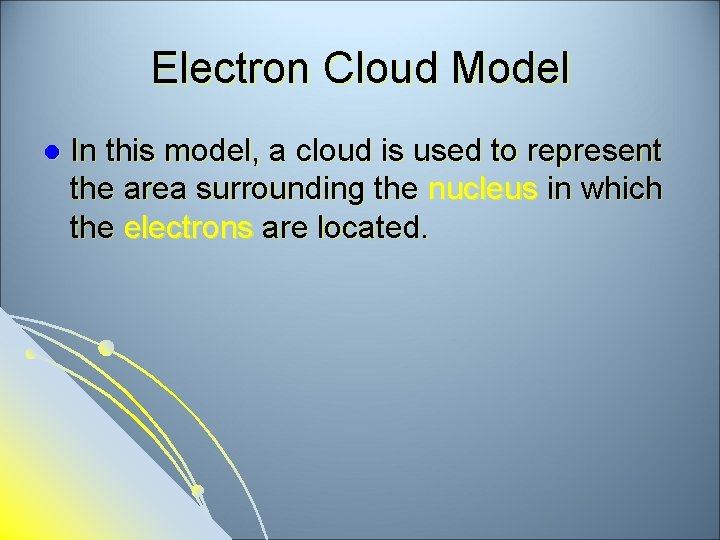 Electron Cloud Model

In this model, a cloud is used to represent the area surrounding the nucleus in which the electrons are located.